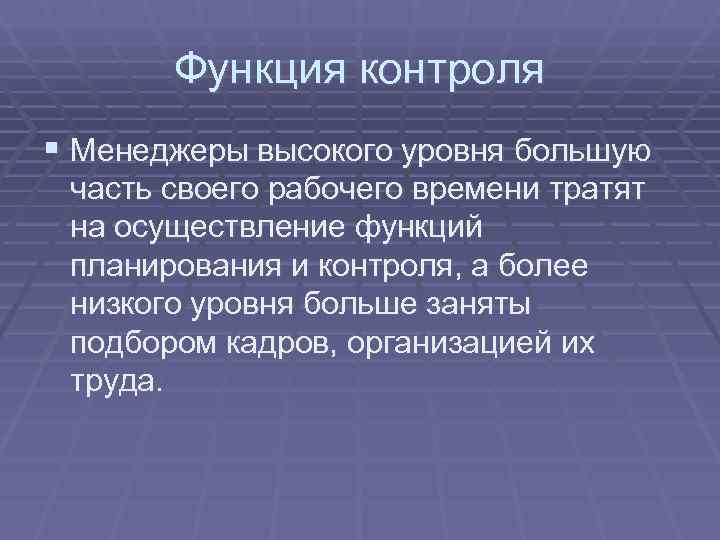 Функция контроля

Менеджеры высокого уровня большую часть своего рабочего времени тратят на осуществление функций планирования и контроля, а более низкого уровня больше заняты подбором кадров, организацией их труда.